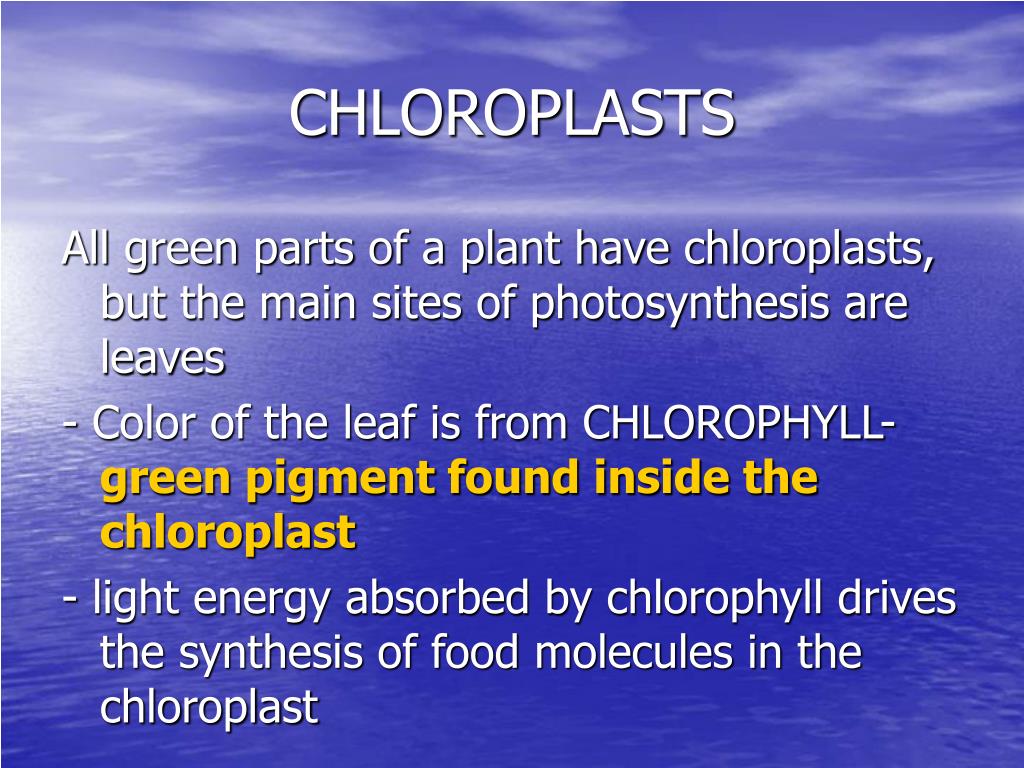 CHLOROPLASTS

All green parts of a plant have chloroplasts, but the main sites of photosynthesis are leaves

- Color of the leaf is from CHLOROPHYLL- green pigment found inside the chloroplast

- light energy absorbed by chlorophyll drives the synthesis of food molecules in the chloroplast